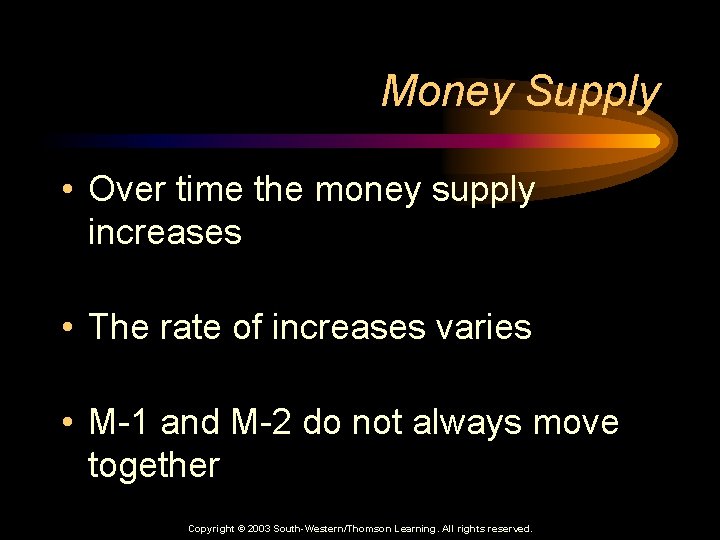 Money Supply

• Over time the money supply increases

• The rate of increases varies

• M-1 and M-2 do not always move together

Copyright © 2003 South-Western/Thomson Learning. All rights reserved.